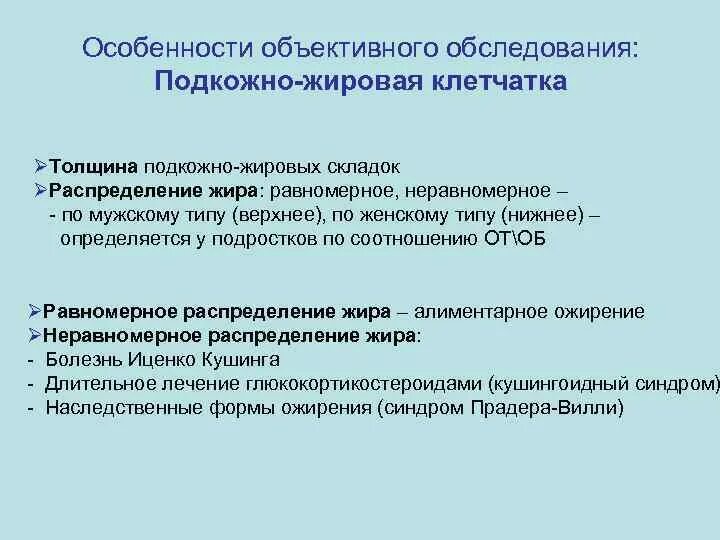 Особенности объективного обследования:
Подкожно-жировая клетчатка

➢Толщина подкожно-жировых складок
➢Распределение жира: равномерное, неравномерное –
- по мужскому типу (верхнее), по женскому типу (нижнее) – определяется у подростков по соотношению ОТ\ОБ

➢Равномерное распределение жира – алиментарное ожирение
➢Неравномерное распределение жира:
- Болезнь Иценко Кушинга
- Длительное лечение глюкокортикостероидами (кушингоидный синдром)
- Наследственные формы ожирения (синдром Прадера-Вилли)